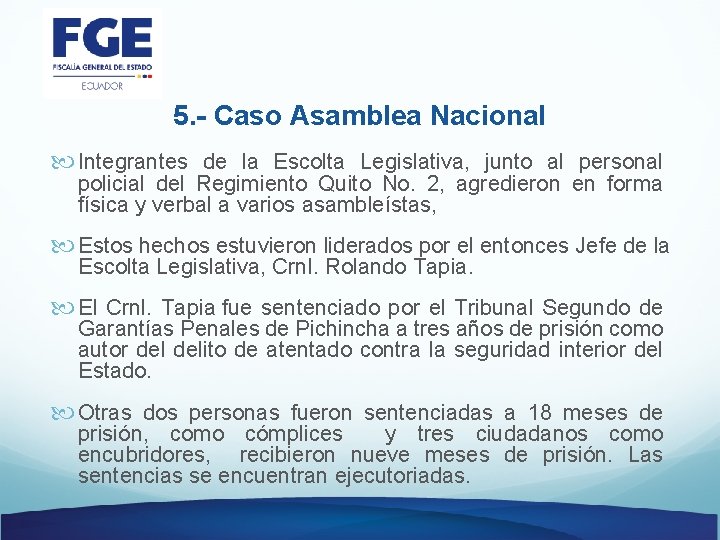 FGE
FISCALÍA GENERAL DEL ESTADO
ECUADOR

5.- Caso Asamblea Nacional

Integrantes de la Escolta Legislativa, junto al personal policial del Regimiento Quito No. 2, agredieron en forma física y verbal a varios asambleístas,

Estos hechos estuvieron liderados por el entonces Jefe de la Escolta Legislativa, Crnl. Rolando Tapia.

El Crnl. Tapia fue sentenciado por el Tribunal Segundo de Garantías Penales de Pichincha a tres años de prisión como autor del delito de atentado contra la seguridad interior del Estado.

Otras dos personas fueron sentenciadas a 18 meses de prisión, como cómplices y tres ciudadanos como encubridores, recibieron nueve meses de prisión. Las sentencias se encuentran ejecutoriadas.